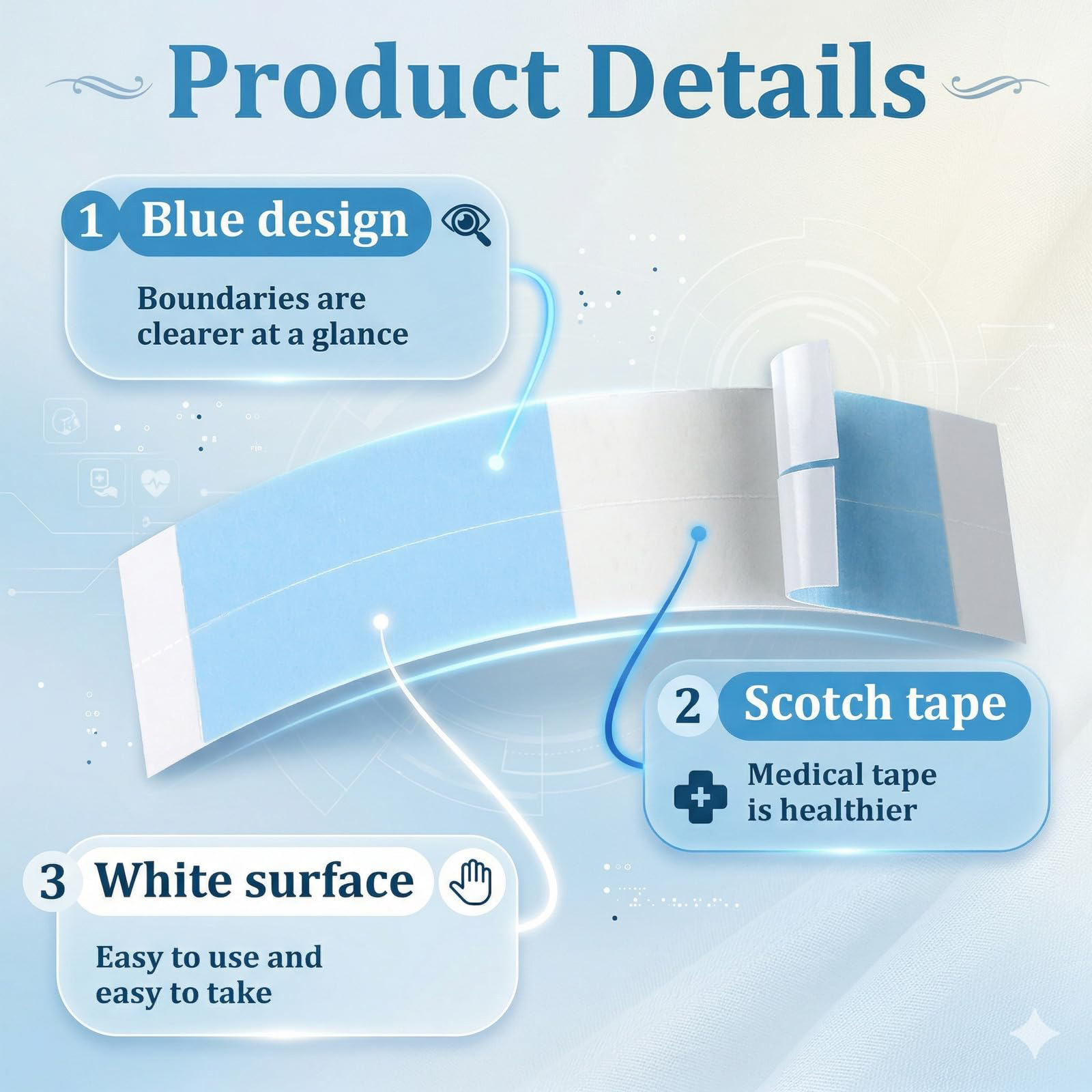 Product Details

1 Blue design

Boundaries are clearer at a glance

2 Scotch tape

Medical tape is healthier

3 White surface

Easy to use and easy to take